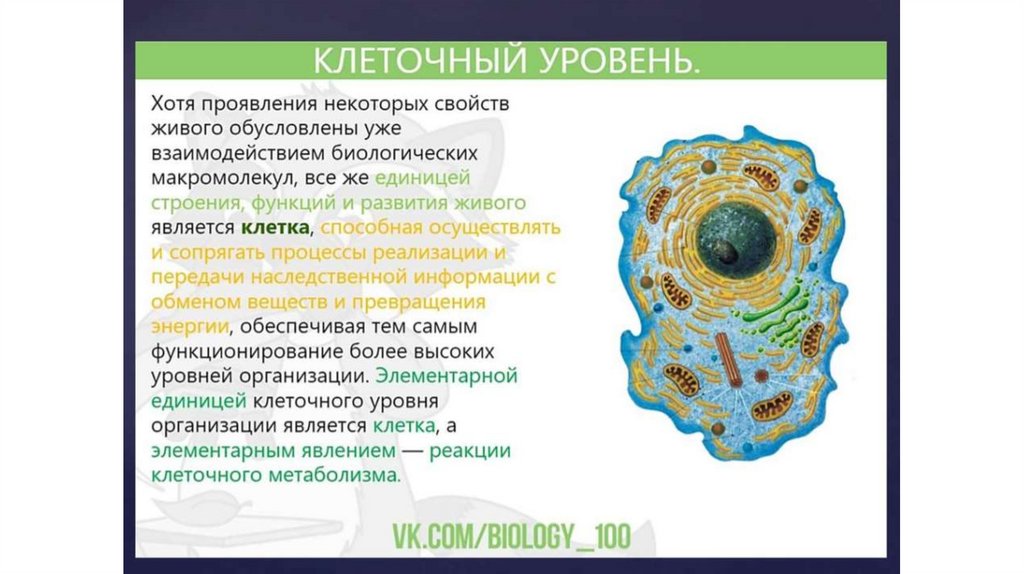 КЛЕТОЧНЫЙ УРОВЕНЬ.

Хотя проявления некоторых свойств живого обусловлены уже взаимодействием биологических макромолекул, все же единицей строения, функций и развития живого является клетка, способная осуществлять и сопрягать процессы реализации и передачи наследственной информации с обменом веществ и превращения энергии, обеспечивая тем самым функционирование более высоких уровней организации. Элементарной единицей клеточного уровня организации является клетка, а элементарным явлением — реакции клеточного метаболизма.

VK.COM/BIOLOGY_100